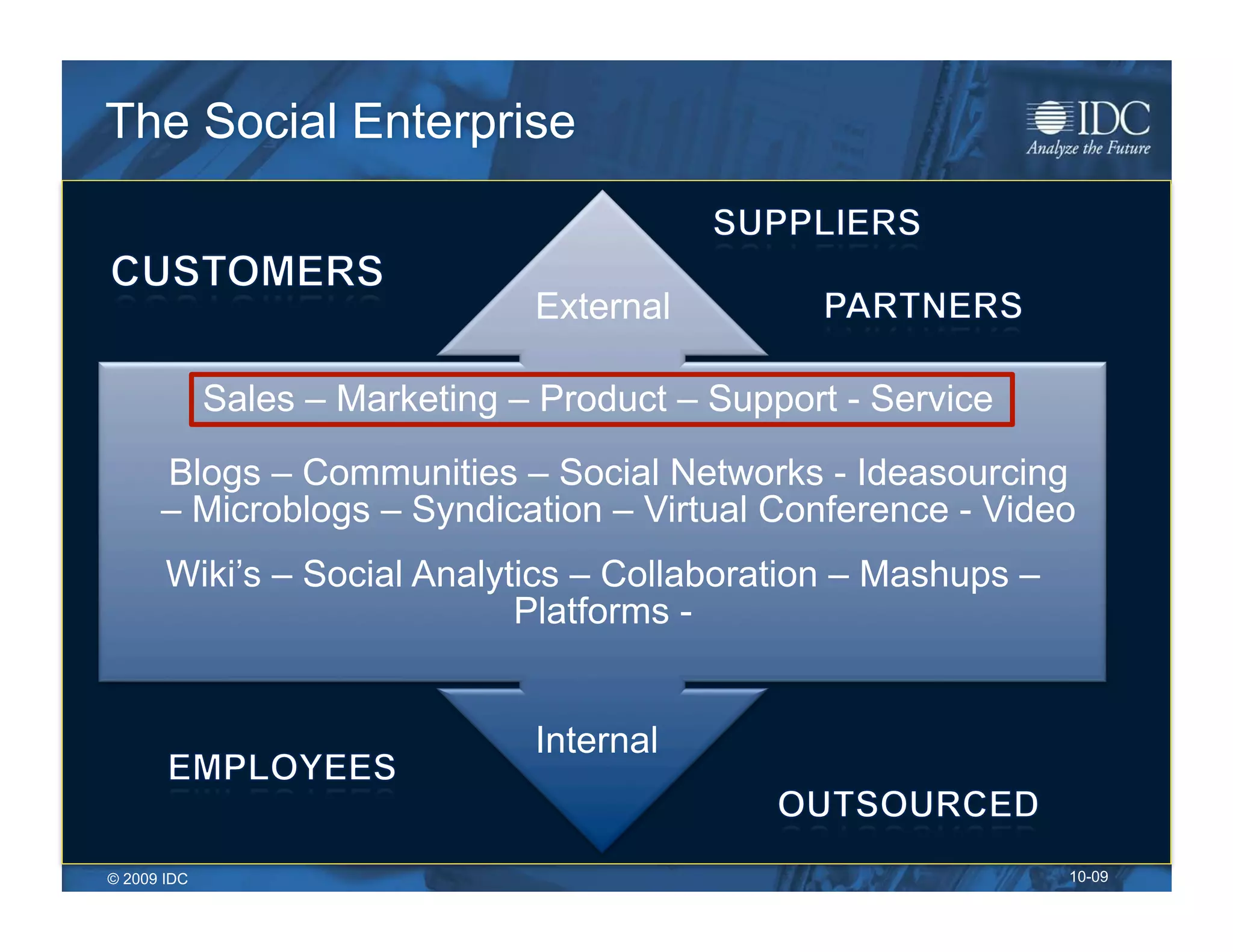 The Social Enterprise

IDC
Analyze the Future

SUPPLIERS

CUSTOMERS

External

PARTNERS

Sales – Marketing – Product – Support - Service

Blogs – Communities – Social Networks - Ideasourcing – Microblogs – Syndication – Virtual Conference - Video

Wiki's – Social Analytics – Collaboration – Mashups – Platforms -

Internal

EMPLOYEES

OUTSOURCED

© 2009 IDC

10-09